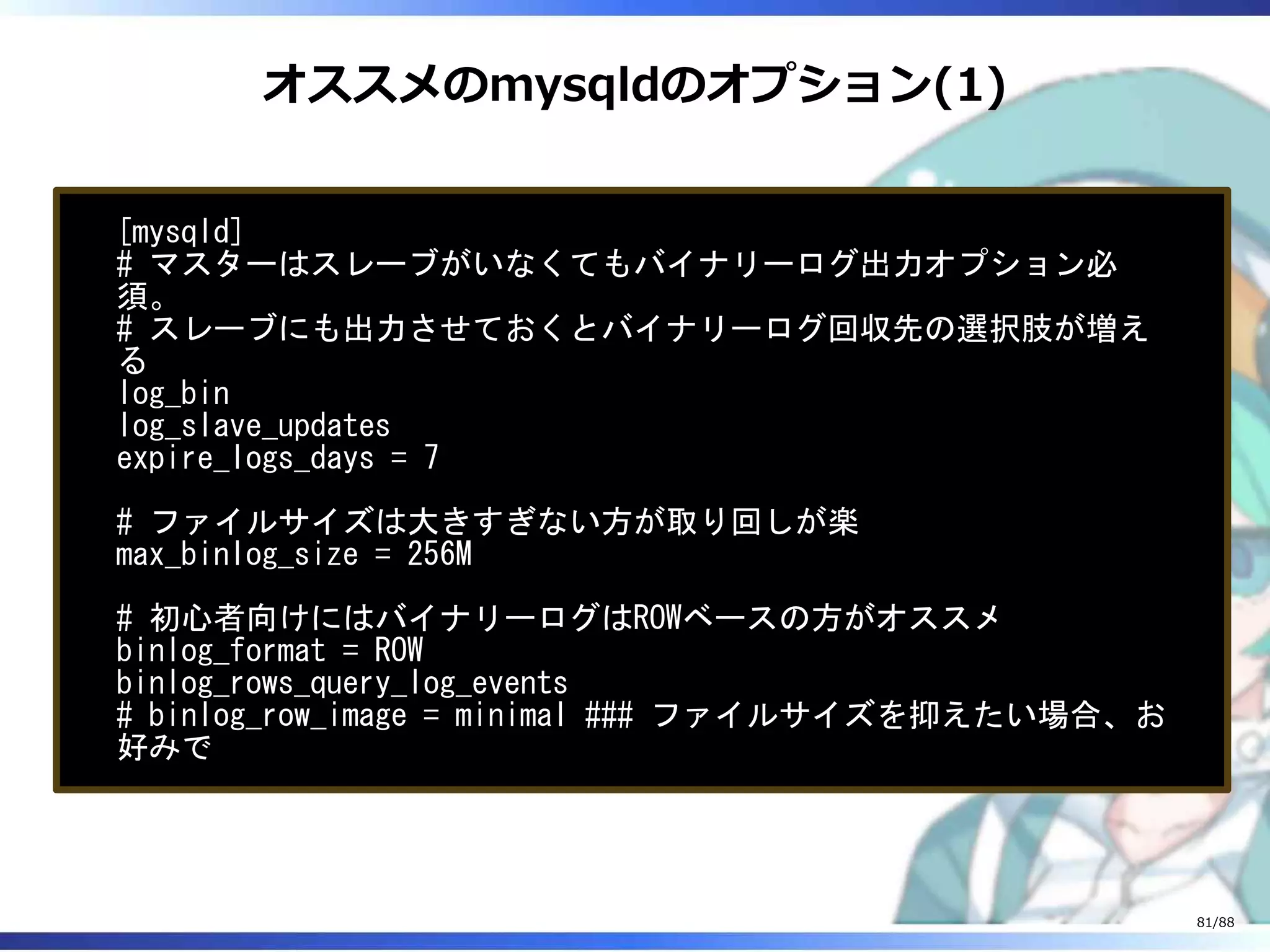 オススメのmysqldのオプション(1)

[mysqld]
# マスターはスレーブがいなくてもバイナリーログ出力オプション必須。
# スレーブにも出力させておくとバイナリーログ回収先の選択肢が増える
log_bin
log_slave_updates
expire_logs_days = 7

# ファイルサイズは大きすぎない方が取り回しが楽
max_binlog_size = 256M

# 初心者向けにはバイナリーログはROWベースの方がオススメ
binlog_format = ROW
binlog_rows_query_log_events
# binlog_row_image = minimal ### ファイルサイズを抑えたい場合、お好みで

81/88